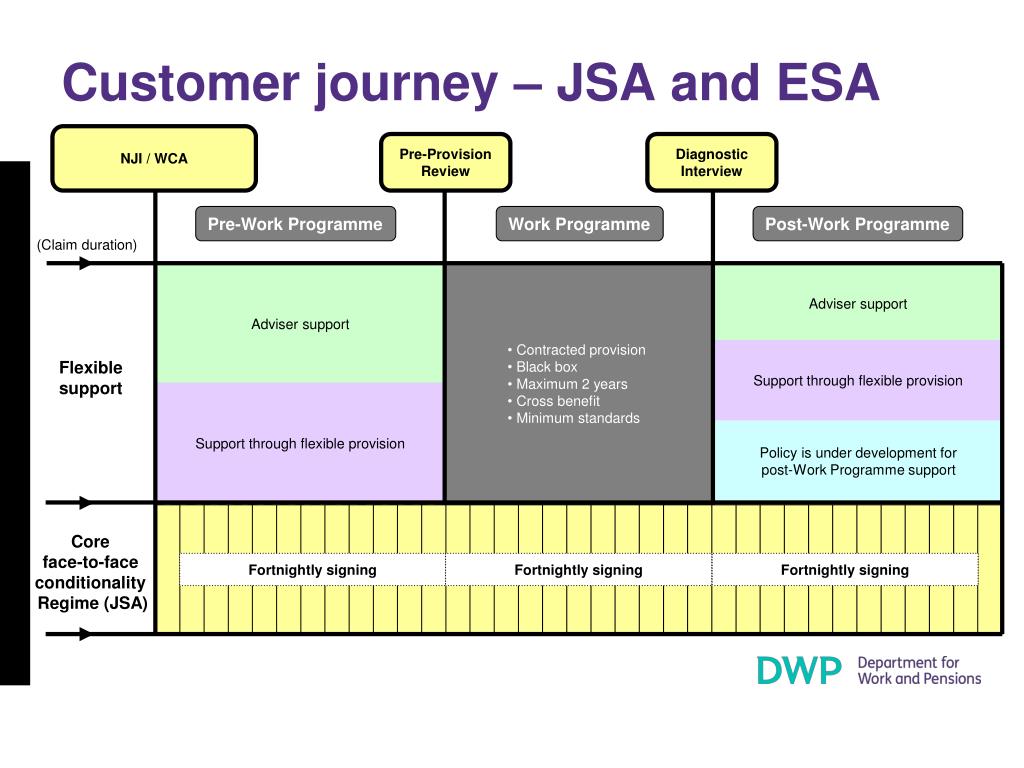 Customer journey – JSA and ESA

NJI / WCA

Pre-Provision Review

Diagnostic Interview

Pre-Work Programme

Work Programme

Post-Work Programme

(Claim duration)

Flexible support

Adviser support

Support through flexible provision

• Contracted provision
• Black box
• Maximum 2 years
• Cross benefit
• Minimum standards

Adviser support

Support through flexible provision

Policy is under development for post-Work Programme support

Core face-to-face conditionality Regime (JSA)

Fortnightly signing

Fortnightly signing

Fortnightly signing

DWP Department for Work and Pensions